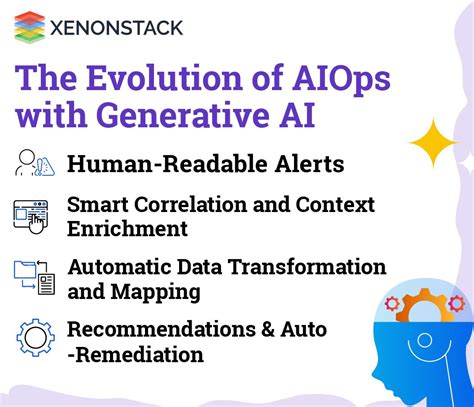 XENONSTACK

The Evolution of AIOps with Generative AI

Human-Readable Alerts

Smart Correlation and Context Enrichment

Automatic Data Transformation and Mapping

Recommendations & Auto -Remediation